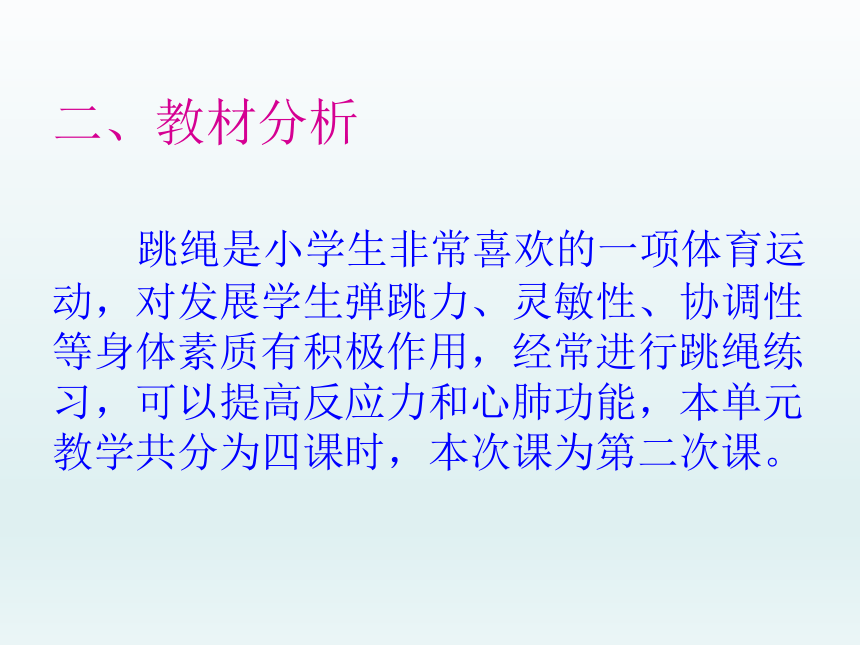 二、教材分析

跳绳是小学生非常喜欢的一项体育运动，对发展学生弹跳力、灵敏性、协调性等身体素质有积极作用，经常进行跳绳练习，可以提高反应力和心肺功能，本单元教学共分为四课时，本次课为第二次课。